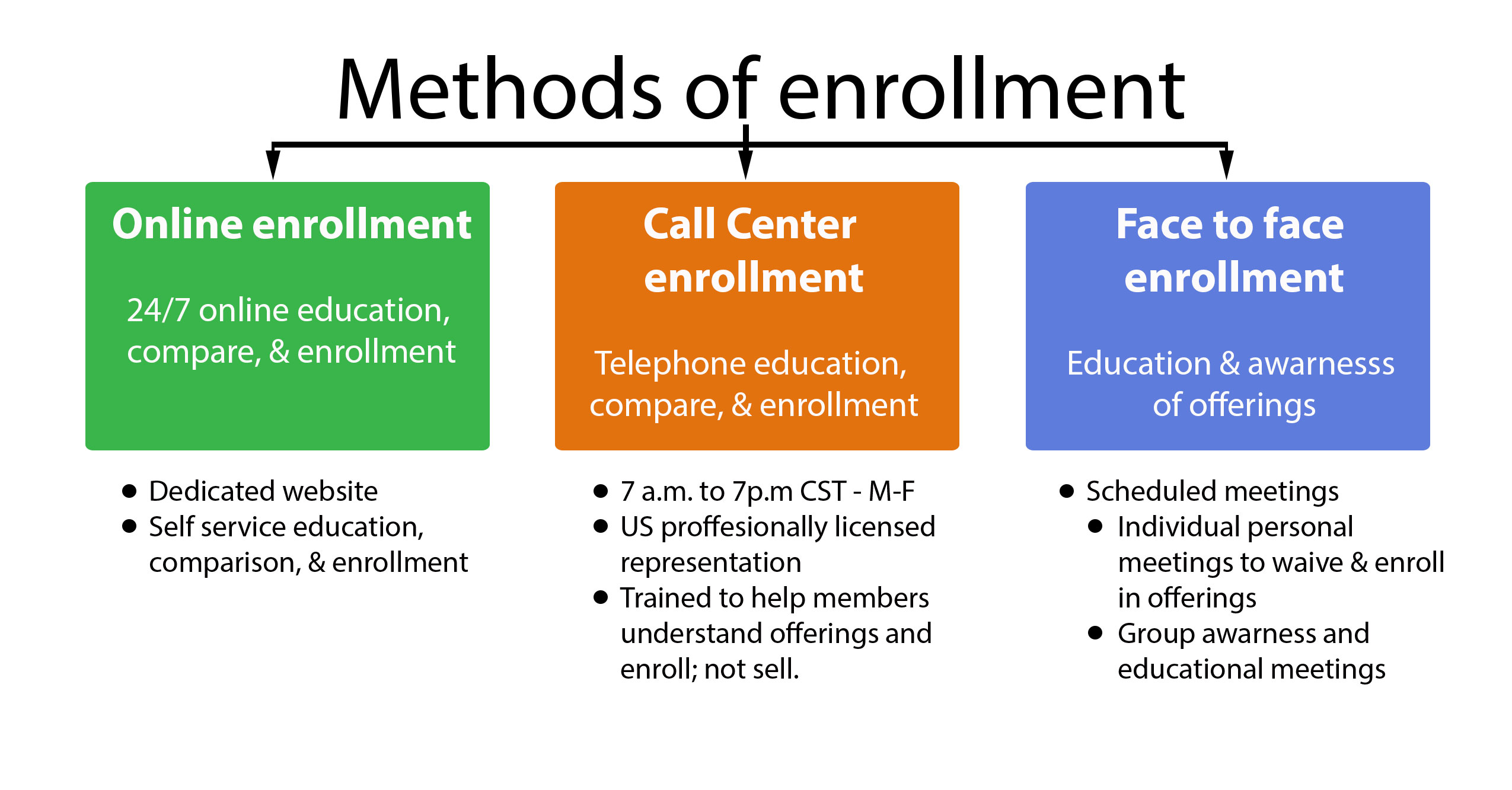 Methods of enrollment

Online enrollment

24/7 online education, compare, & enrollment

- Dedicated website
- Self service education, comparison, & enrollment

Call Center enrollment

Telephone education, compare, & enrollment

- 7 a.m. to 7p.m CST - M-F
- US proffesionally licensed representation
- Trained to help members understand offerings and enroll; not sell.

Face to face enrollment

Education & awarnesss of offerings

- Scheduled meetings
  - Individual personal meetings to waive & enroll in offerings
  - Group awarness and educational meetings